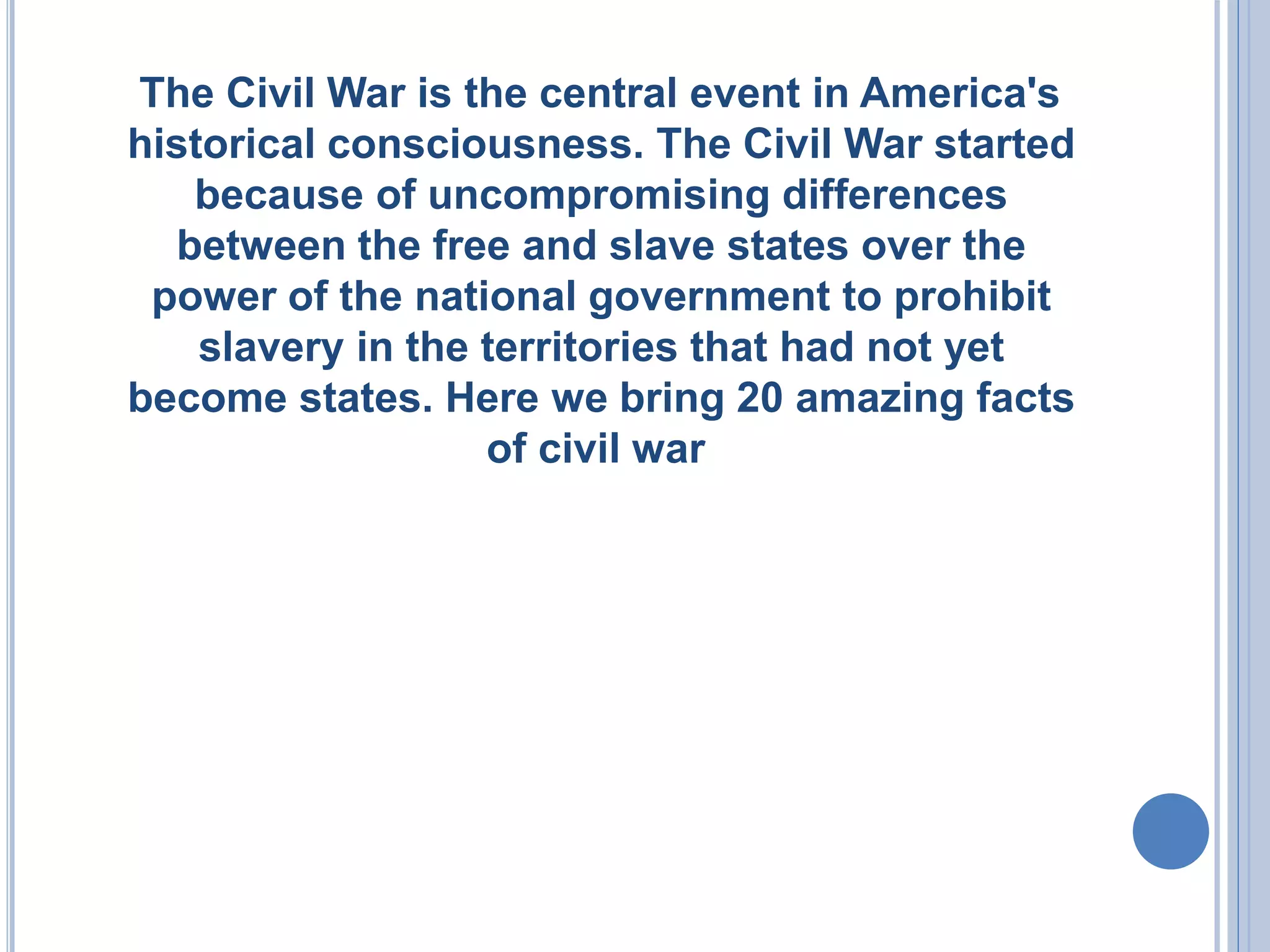 The Civil War is the central event in America's historical consciousness. The Civil War started because of uncompromising differences between the free and slave states over the power of the national government to prohibit slavery in the territories that had not yet become states. Here we bring 20 amazing facts of civil war